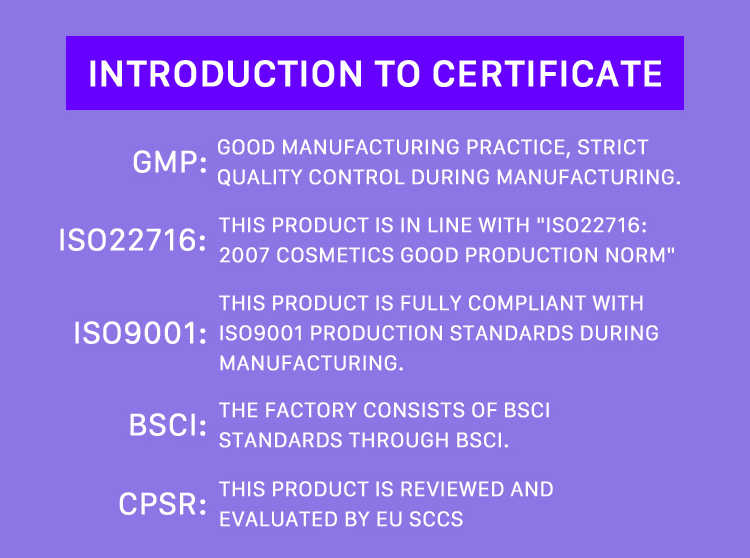 INTRODUCTION TO CERTIFICATE

GMP: GOOD MANUFACTURING PRACTICE, STRICT QUALITY CONTROL DURING MANUFACTURING.

ISO22716: THIS PRODUCT IS IN LINE WITH "ISO22716: 2007 COSMETICS GOOD PRODUCTION NORM"

ISO9001: THIS PRODUCT IS FULLY COMPLIANT WITH ISO9001 PRODUCTION STANDARDS DURING MANUFACTURING.

BSCI: THE FACTORY CONSISTS OF BSCI STANDARDS THROUGH BSCI.

CPSR: THIS PRODUCT IS REVIEWED AND EVALUATED BY EU SCCS